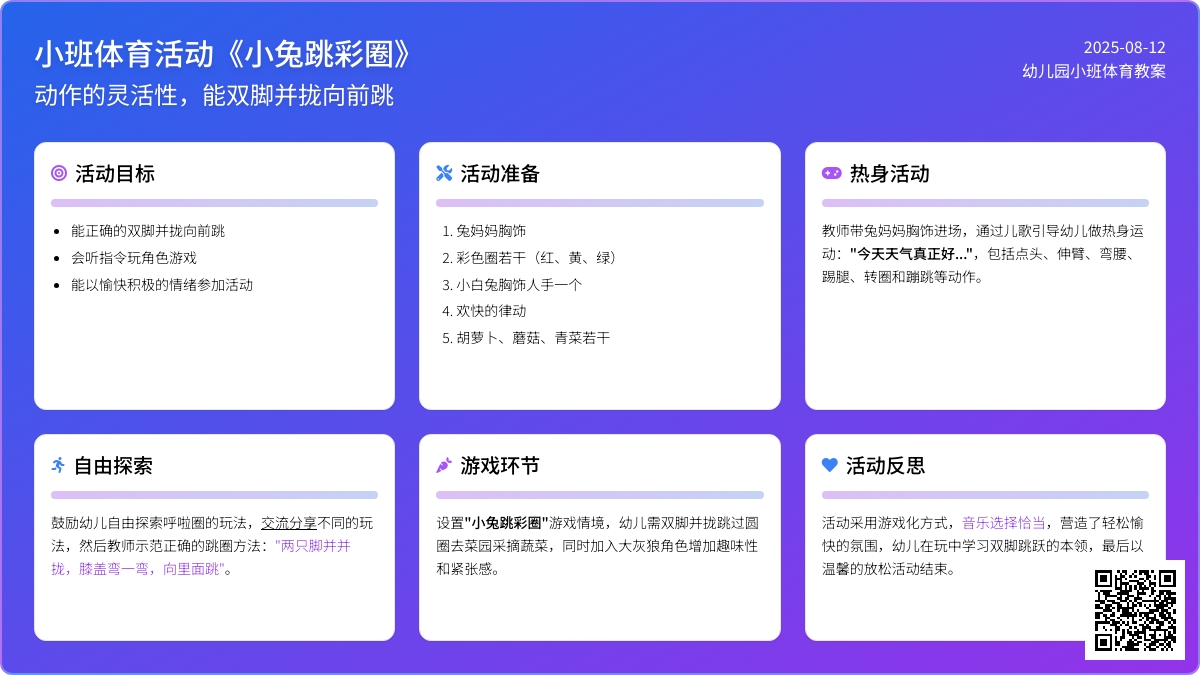 小班体育活动《小兔跳彩圈》

动作的灵活性，能双脚并拢向前跳

2025-08-12

幼儿园小班体育教案

活动目标

- 能正确的双脚并拢向前跳
- 会听指令玩角色游戏
- 能以愉快积极的情绪参加活动

活动准备

1. 兔妈妈胸饰
2. 彩色圈若干（红、黄、绿）
3. 小白兔胸饰人手一个
4. 欢快的律动
5. 胡萝卜、蘑菇、青菜若干

热身活动

教师带兔妈妈胸饰进场，通过儿歌引导幼儿做热身运动："今天天气真正好..."，包括点头、伸臂、弯腰、踢腿、转圈和蹦跳等动作。

自由探索

鼓励幼儿自由探索呼啦圈的玩法，交流分享不同的玩法，然后教师示范正确的跳圈方法："两只脚并并拢，膝盖弯一弯，向里面跳"。

游戏环节

设置"小兔跳彩圈"游戏情境，幼儿需双脚并拢跳过圆圈去菜园采摘蔬菜，同时加入大灰狼角色增加趣味性和紧张感。

活动反思

活动采用游戏化方式，音乐选择恰当，营造了轻松愉快的氛围，幼儿在玩中学习双脚跳跃的本领，最后以温馨的放松活动结束。